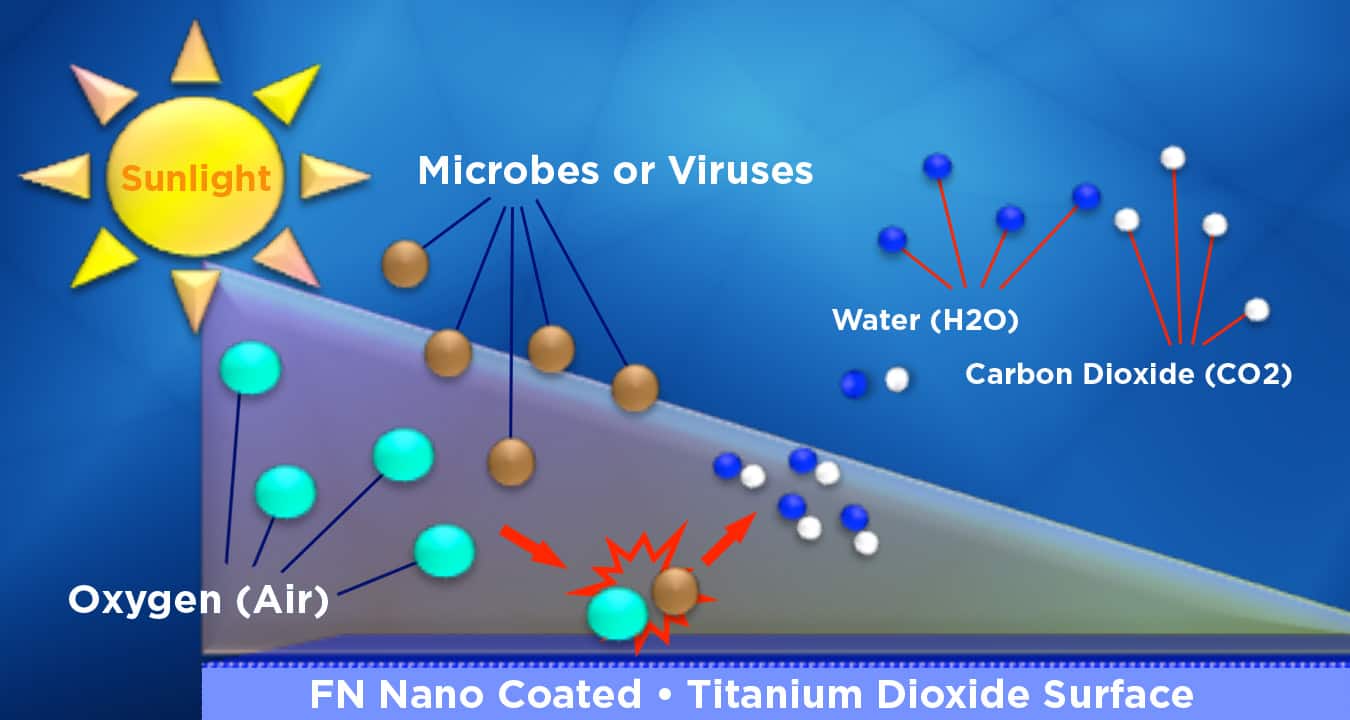 Sunlight

Microbes or Viruses

Water (H2O)

Carbon Dioxide (CO2)

Oxygen (Air)

FN Nano Coated • Titanium Dioxide Surface